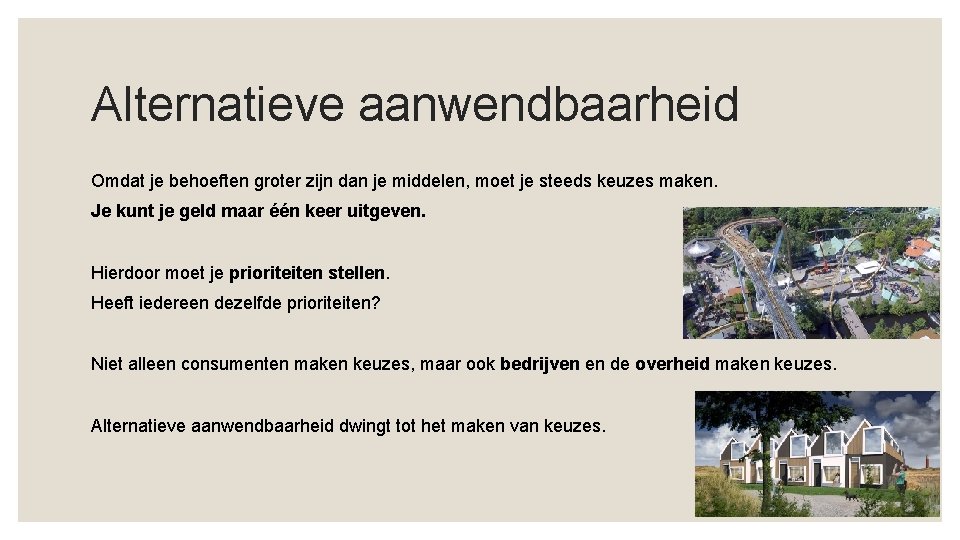 Alternatieve aanwendbaarheid

Omdat je behoeften groter zijn dan je middelen, moet je steeds keuzes maken.

Je kunt je geld maar één keer uitgeven.

Hierdoor moet je prioriteiten stellen.

Heeft iedereen dezelfde prioriteiten?

Niet alleen consumenten maken keuzes, maar ook bedrijven en de overheid maken keuzes.

Alternatieve aanwendbaarheid dwingt tot het maken van keuzes.